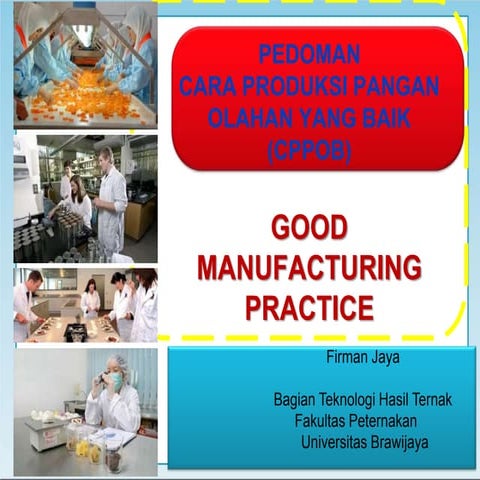 PEDOMAN
CARA PRODUKSI PANGAN OLAHAN YANG BAIK (CPPOB)

GOOD MANUFACTURING PRACTICE

Firman Jaya

Bagian Teknologi Hasil Ternak
Fakultas Peternakan
Universitas Brawijaya